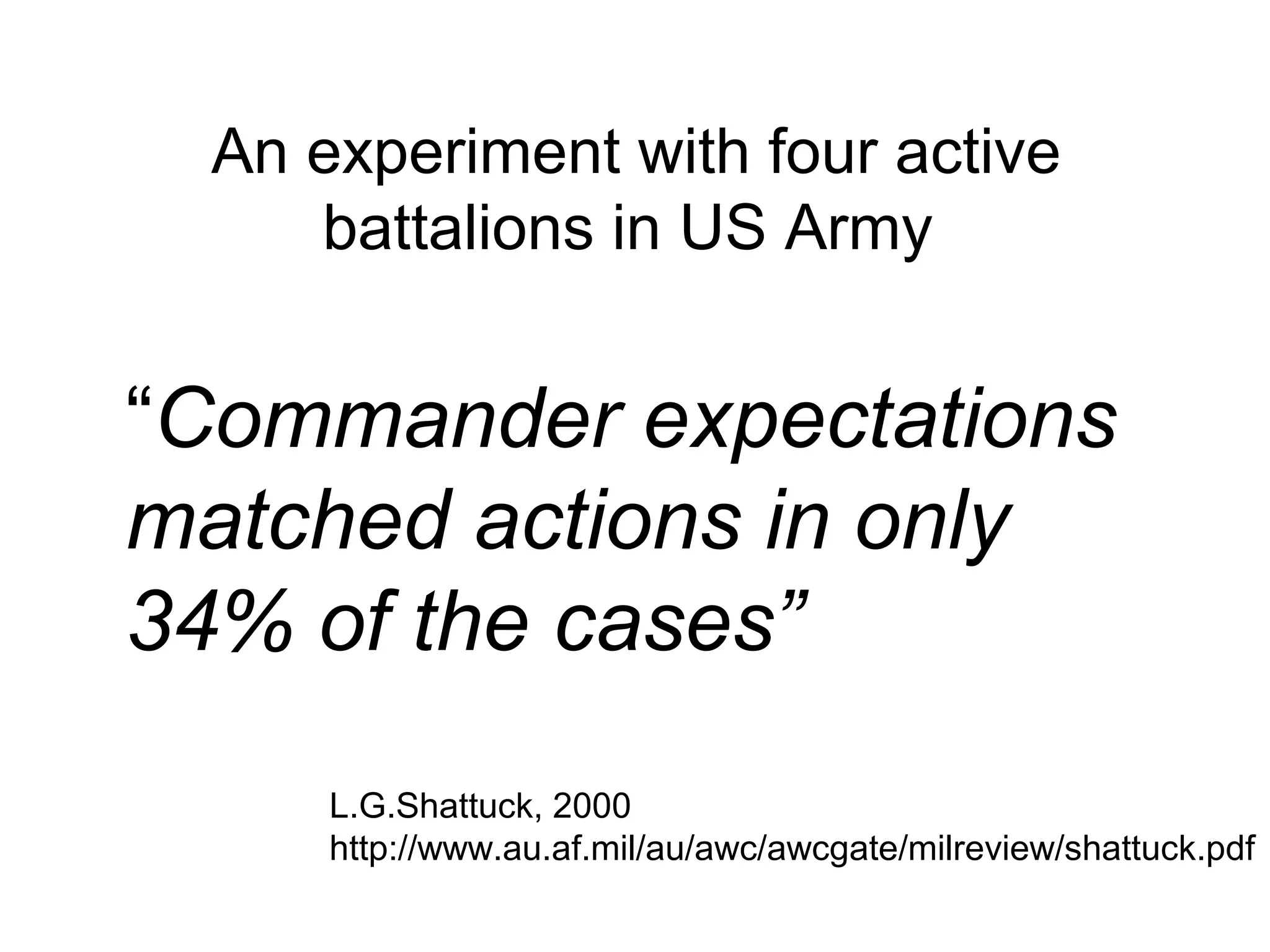 An experiment with four active battalions in US Army

“Commander expectations matched actions in only 34% of the cases”

L.G.Shattuck, 2000
http://www.au.af.mil/au/awc/awcgate/milreview/shattuck.pdf